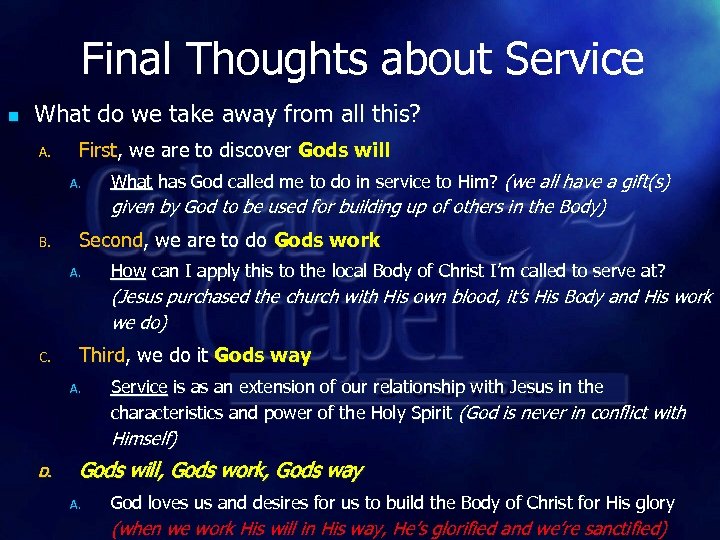 Final Thoughts about Service

What do we take away from all this?

A. First, we are to discover Gods will

A. What has God called me to do in service to Him? (we all have a gift(s) given by God to be used for building up of others in the Body)

B. Second, we are to do Gods work

A. How can I apply this to the local Body of Christ I'm called to serve at? (Jesus purchased the church with His own blood, it's His Body and His work we do)

C. Third, we do it Gods way

A. Service is as an extension of our relationship with Jesus in the characteristics and power of the Holy Spirit (God is never in conflict with Himself)

D. Gods will, Gods work, Gods way

A. God loves us and desires for us to build the Body of Christ for His glory (when we work His will in His way, He's glorified and we're sanctified)

Calvary Chapel